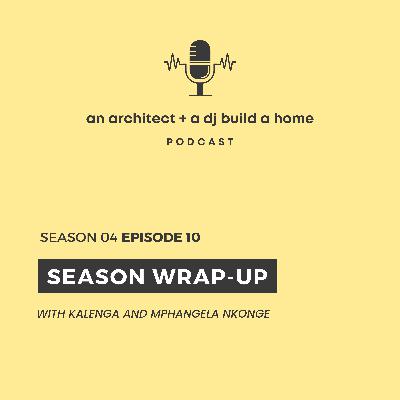 an architect + a dj build a home

PODCAST

SEASON 04 EPISODE 10

SEASON WRAP-UP

WITH KALENGA AND MPHANGELA NKONGE